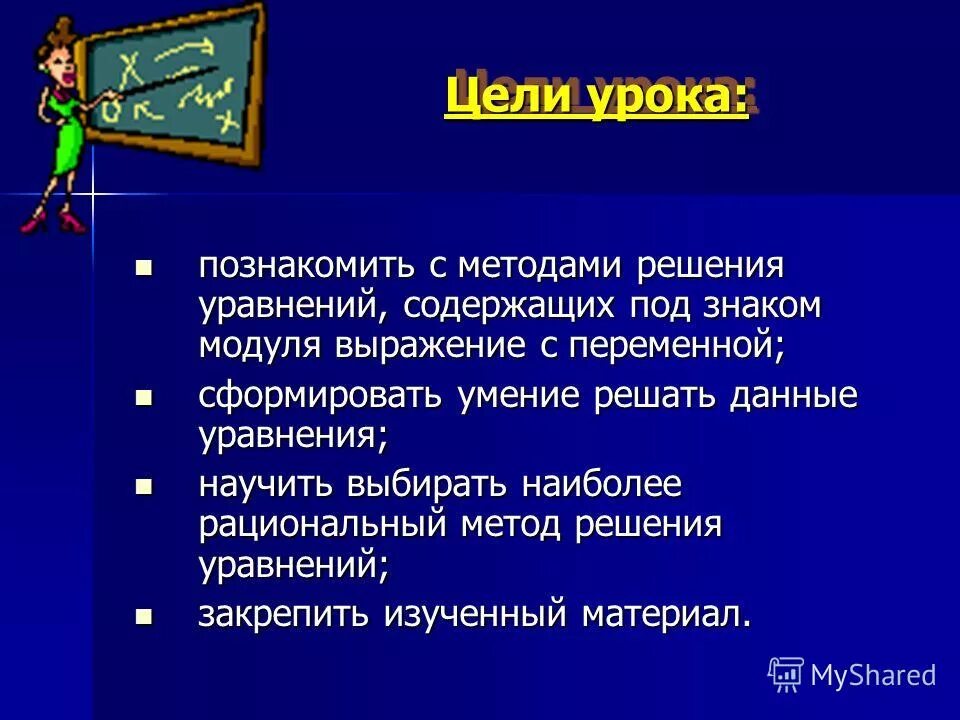 Цели урока:

- познакомить с методами решения уравнений, содержащих под знаком модуля выражение с переменной;
- сформировать умение решать данные уравнения;
- научить выбирать наиболее рациональный метод решения уравнений;
- закрепить изученный материал.

MyShared